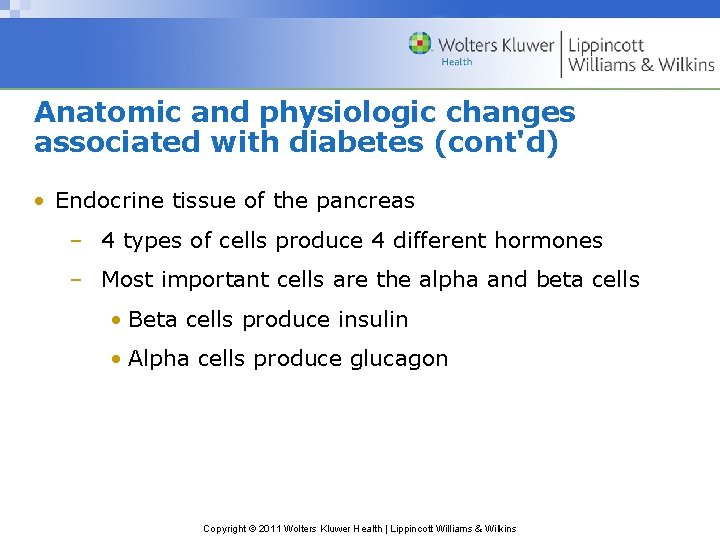 Wolters Kluwer Health | Lippincott Williams & Wilkins

Anatomic and physiologic changes associated with diabetes (cont'd)

• Endocrine tissue of the pancreas
– 4 types of cells produce 4 different hormones
– Most important cells are the alpha and beta cells
• Beta cells produce insulin
• Alpha cells produce glucagon

Copyright © 2011 Wolters Kluwer Health | Lippincott Williams & Wilkins